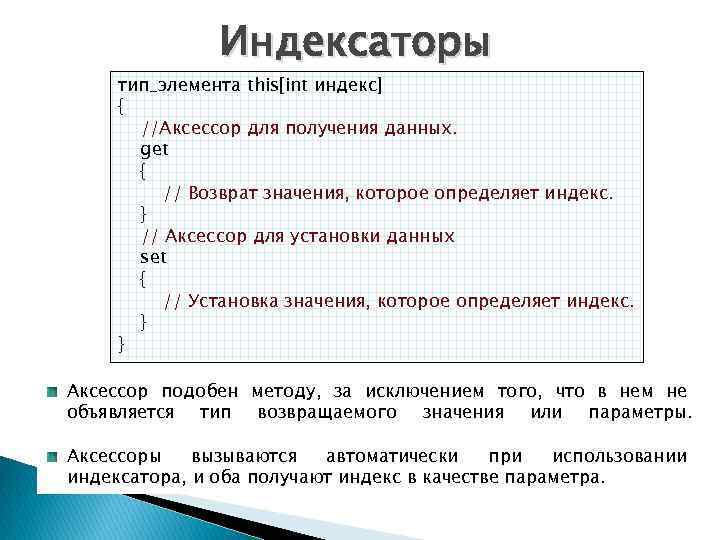 Индексаторы

тип_элемента this[int индекс]
{
//Аксессор для получения данных.
get
{
// Возврат значения, которое определяет индекс.
}
// Аксессор для установки данных
set
{
// Установка значения, которое определяет индекс.
}
}

Аксессор подобен методу, за исключением того, что в нем не объявляется тип возвращаемого значения или параметры.

Аксессоры вызываются автоматически при использовании индексатора, и оба получают индекс в качестве параметра.